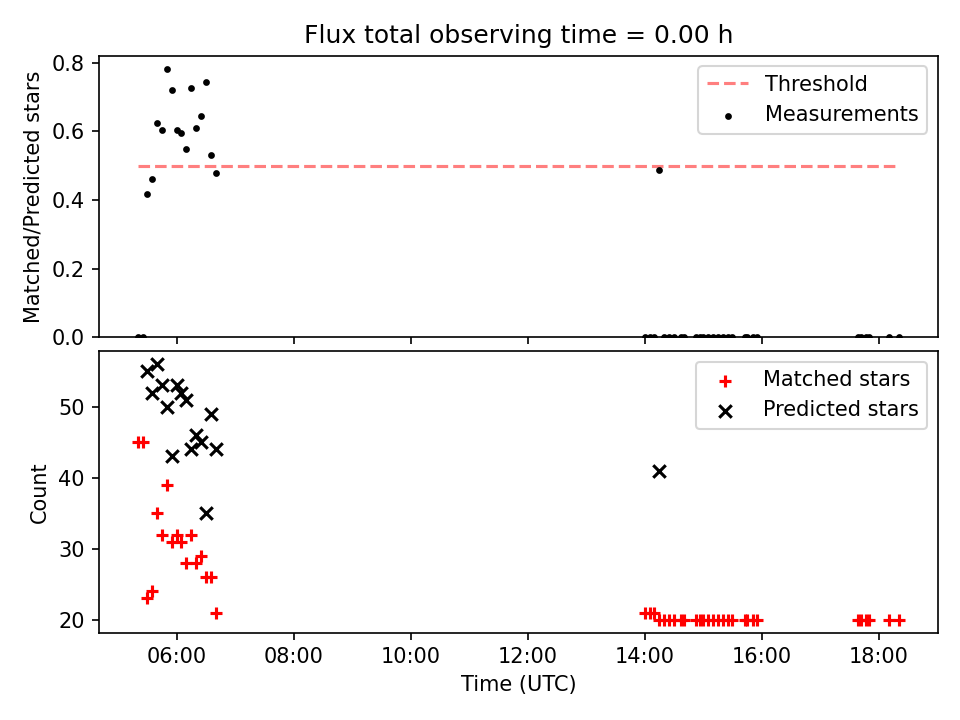 Flux total observing time = 0.00 h

Matched/Predicted stars

0.8
0.6
0.4
0.2
0.0

Threshold
Measurements

Count

50
40
30
20

Matched stars
Predicted stars

06:00
08:00
10:00
12:00
14:00
16:00
18:00

Time (UTC)